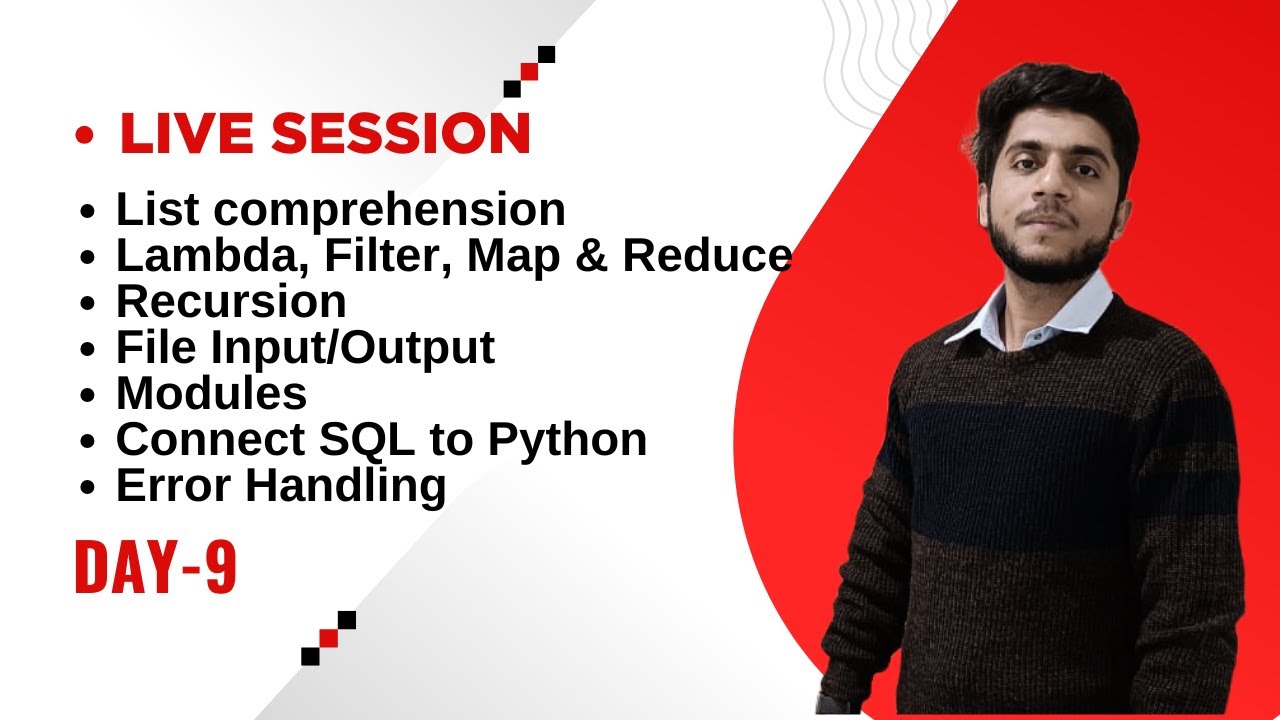 • LIVE SESSION

• List comprehension
• Lambda, Filter, Map & Reduce
• Recursion
• File Input/Output
• Modules
• Connect SQL to Python
• Error Handling

DAY-9